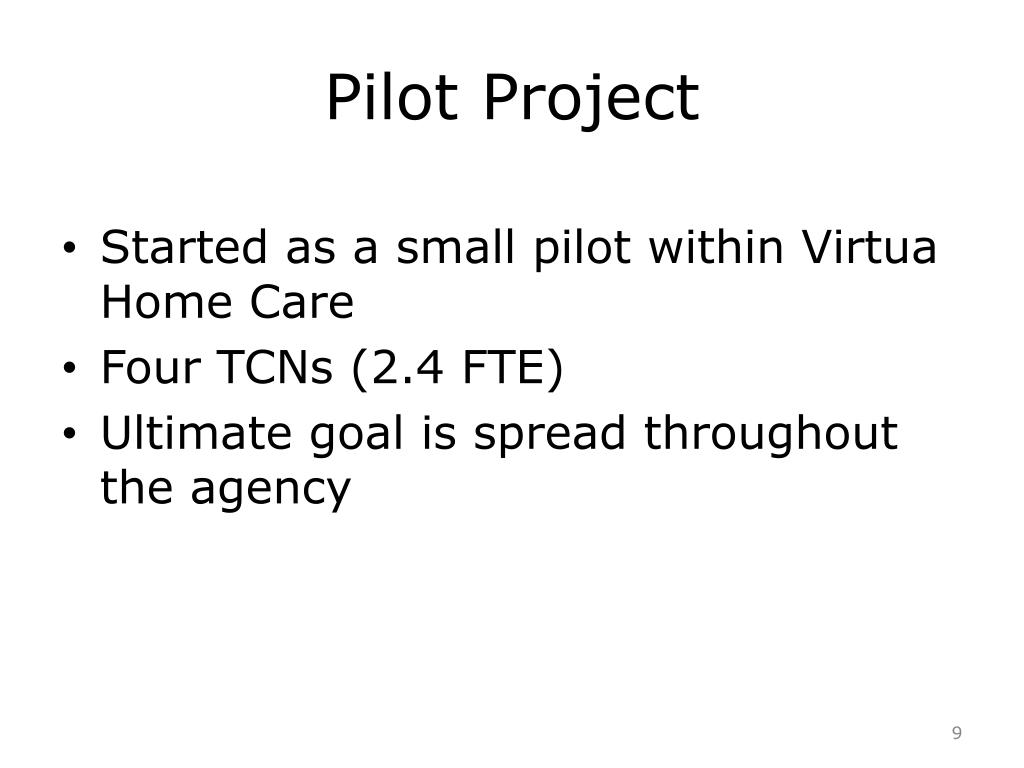 Pilot Project

• Started as a small pilot within Virtua Home Care
• Four TCNs (2.4 FTE)
• Ultimate goal is spread throughout the agency

9